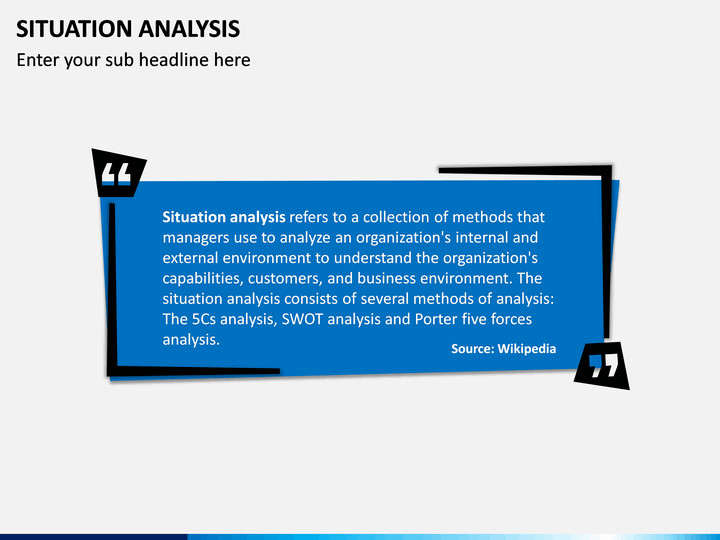 SITUATION ANALYSIS
Enter your sub headline here

“

Situation analysis refers to a collection of methods that managers use to analyze an organization's internal and external environment to understand the organization's capabilities, customers, and business environment. The situation analysis consists of several methods of analysis: The 5Cs analysis, SWOT analysis and Porter five forces analysis.

Source: Wikipedia

”